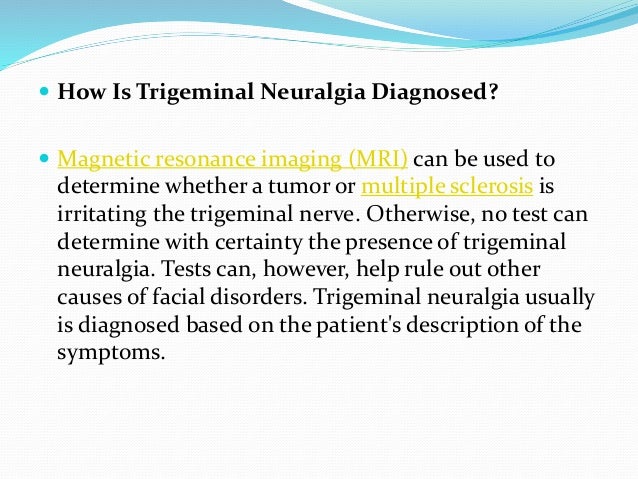 How Is Trigeminal Neuralgia Diagnosed?

Magnetic resonance imaging (MRI) can be used to determine whether a tumor or multiple sclerosis is irritating the trigeminal nerve. Otherwise, no test can determine with certainty the presence of trigeminal neuralgia. Tests can, however, help rule out other causes of facial disorders. Trigeminal neuralgia usually is diagnosed based on the patient's description of the symptoms.